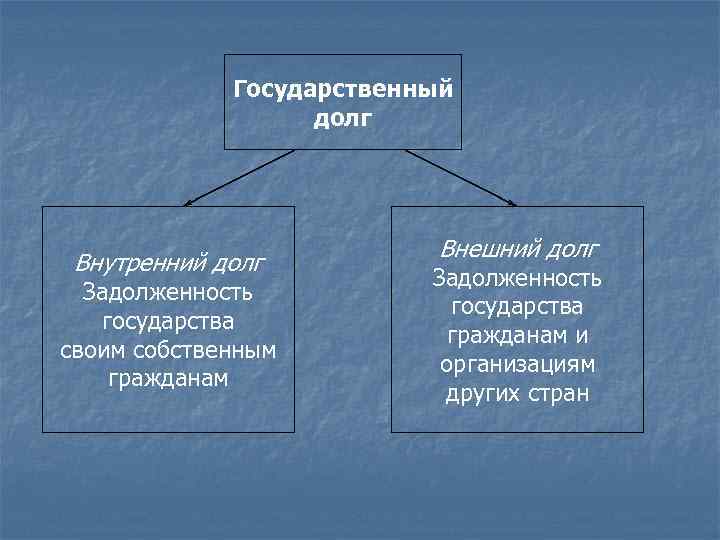 Государственный долг

Внутренний долг
Задолженность государства своим собственным гражданам

Внешний долг
Задолженность государства гражданам и организациям других стран